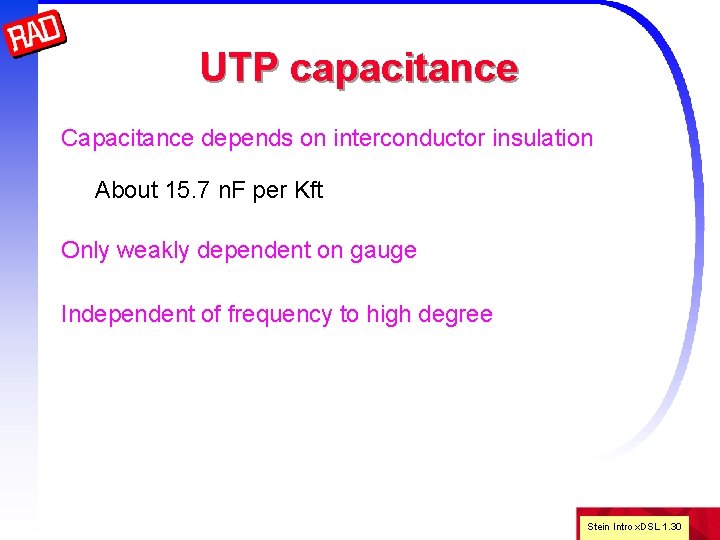 RAD

UTP capacitance

Capacitance depends on interconductor insulation

About 15.7 nF per Kft

Only weakly dependent on gauge

Independent of frequency to high degree

Stein Intro xDSL 1.30